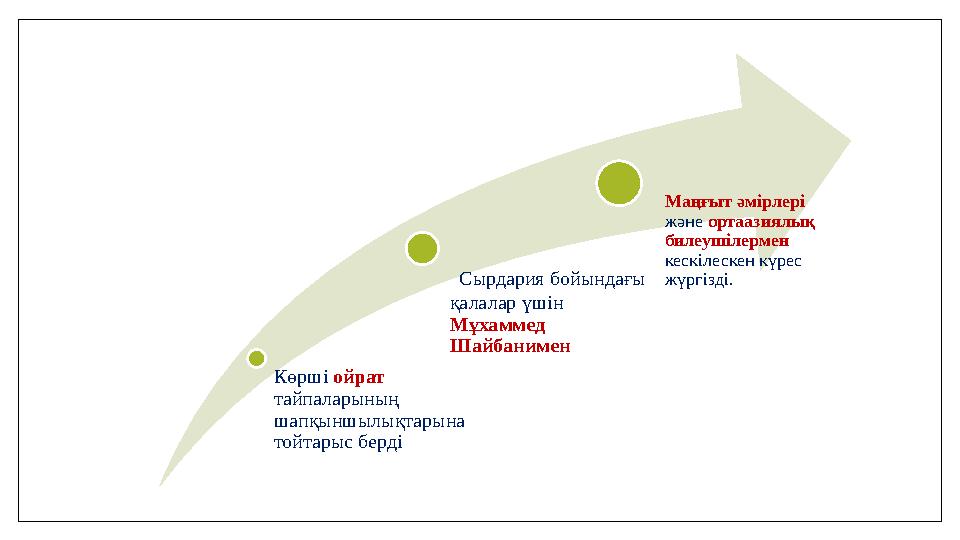 Көрші ойрат тайпаларының шапқыншылықтарына тойтарыс берді

Сырдария бойындағы қалалар үшін Мұхаммед Шайбанимен

Маңғыт әмірлері және ортаазиялық билеушілермен кескілескен күрес жүргізді.